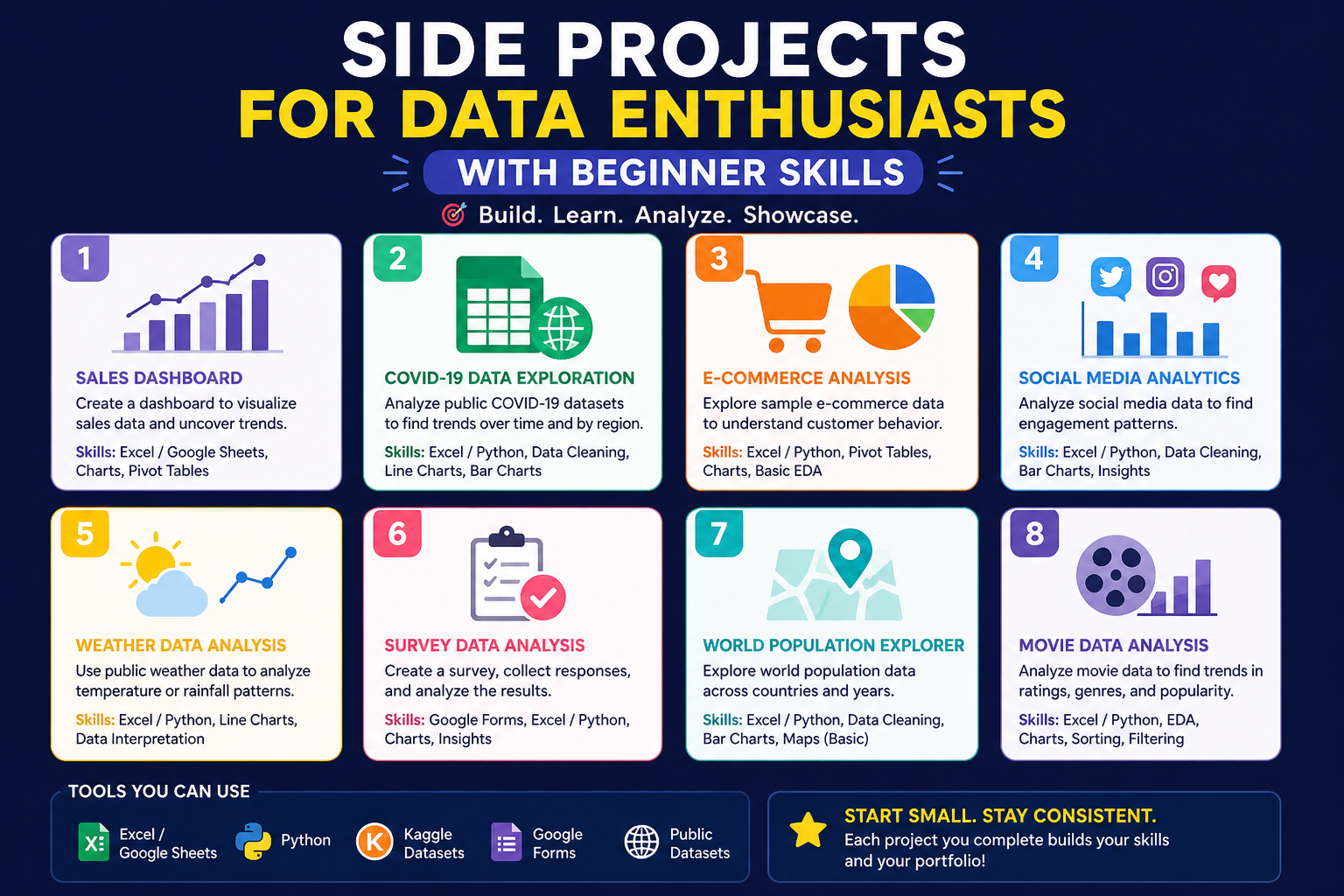 SIDE PROJECTS
FOR DATA ENTHUSIASTS
WITH BEGINNER SKILLS
Build. Learn. Analyze. Showcase.

1
SALES DASHBOARD
Create a dashboard to visualize sales data and uncover trends.
Skills: Excel / Google Sheets, Charts, Pivot Tables

2
COVID-19 DATA EXPLORATION
Analyze public COVID-19 datasets to find trends over time and by region.
Skills: Excel / Python, Data Cleaning, Line Charts, Bar Charts

3
E-COMMERCE ANALYSIS
Explore sample e-commerce data to understand customer behavior.
Skills: Excel / Python, Pivot Tables, Charts, Basic EDA

4
SOCIAL MEDIA ANALYTICS
Analyze social media data to find engagement patterns.
Skills: Excel / Python, Data Cleaning, Bar Charts, Insights

5
WEATHER DATA ANALYSIS
Use public weather data to analyze temperature or rainfall patterns.
Skills: Excel / Python, Line Charts, Data Interpretation

6
SURVEY DATA ANALYSIS
Create a survey, collect responses, and analyze the results.
Skills: Google Forms, Excel / Python, Charts, Insights

7
WORLD POPULATION EXPLORER
Explore world population data across countries and years.
Skills: Excel / Python, Data Cleaning, Bar Charts, Maps (Basic)

8
MOVIE DATA ANALYSIS
Analyze movie data to find trends in ratings, genres, and popularity.
Skills: Excel / Python, EDA, Charts, Sorting, Filtering

TOOLS YOU CAN USE
Excel / Google Sheets
Python
Kaggle Datasets
Google Forms
Public Datasets

START SMALL. STAY CONSISTENT.
Each project you complete builds your skills and your portfolio!